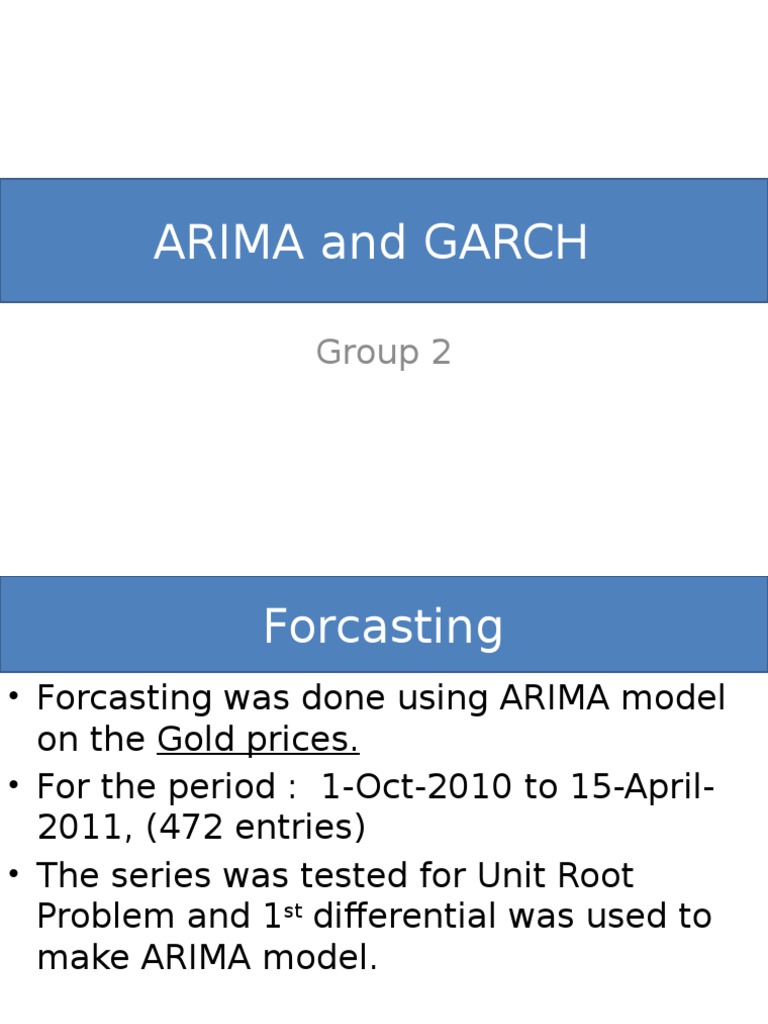 ARIMA and GARCH

Group 2

Forcasting

• Forcasting was done using ARIMA model on the Gold prices.
• For the period : 1-Oct-2010 to 15-April-2011, (472 entries)
• The series was tested for Unit Root Problem and 1st differential was used to make ARIMA model.